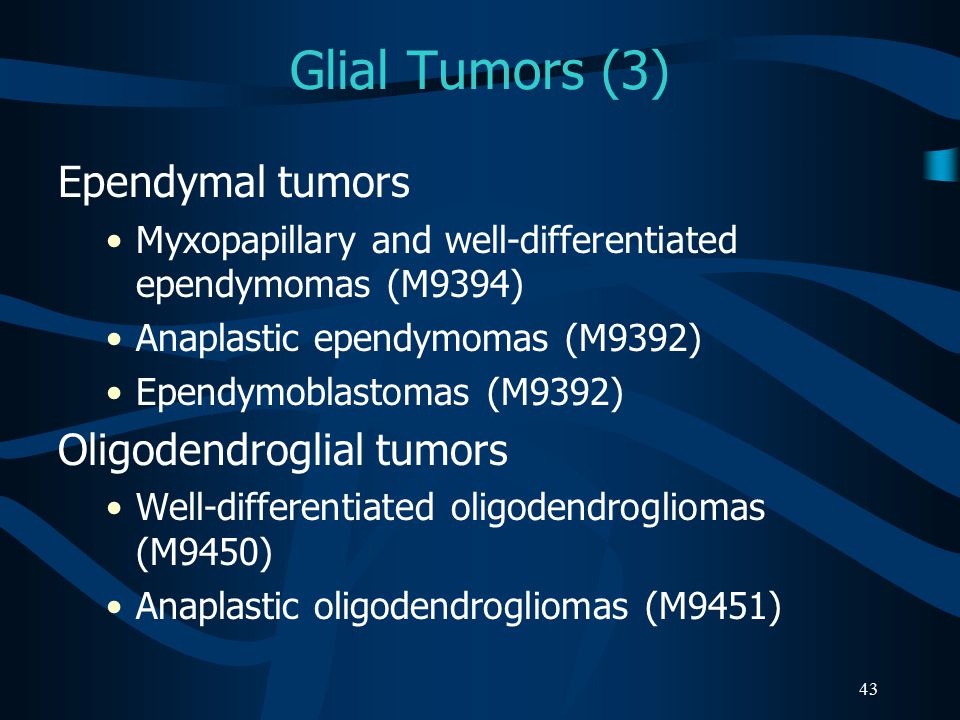 Glial Tumors (3)

Ependymal tumors

• Myxopapillary and well-differentiated ependymomas (M9394)
• Anaplastic ependymomas (M9392)
• Ependymoblastomas (M9392)

Oligodendroglial tumors

• Well-differentiated oligodendrogliomas (M9450)
• Anaplastic oligodendrogliomas (M9451)

43